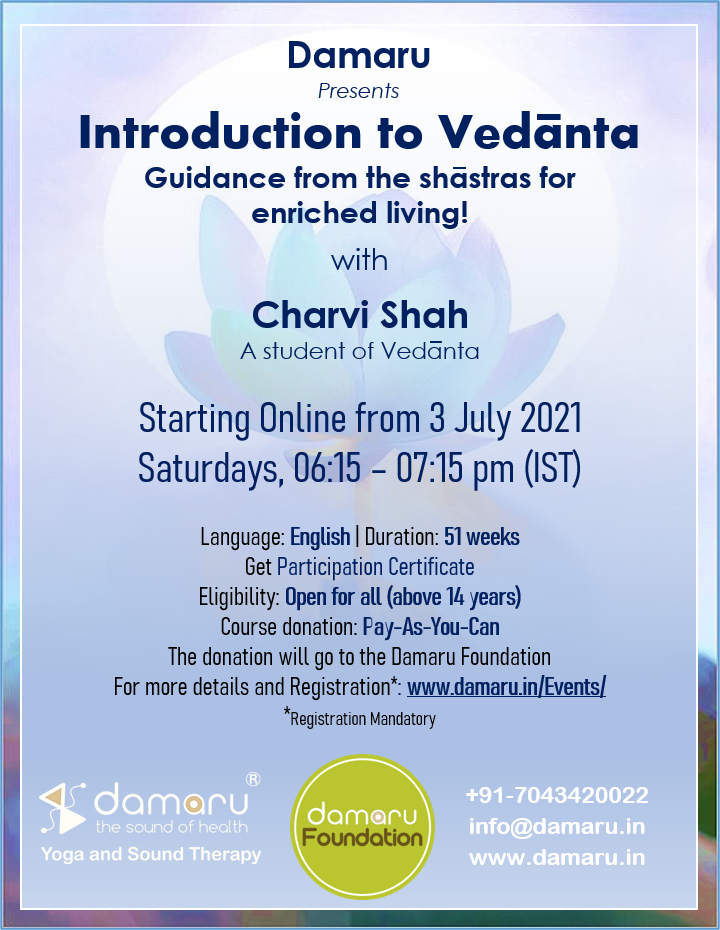 Damaru
Presents
Introduction to Vedānta
Guidance from the shāstras for enriched living!
with
Charvi Shah
A student of Vedānta

Starting Online from 3 July 2021
Saturdays, 06:15 – 07:15 pm (IST)

Language: English | Duration: 51 weeks
Get Participation Certificate
Eligibility: Open for all (above 14 years)
Course donation: Pay-As-You-Can
The donation will go to the Damaru Foundation
For more details and Registration*: www.damaru.in/Events/
*Registration Mandatory

damaru®
the sound of health
Yoga and Sound Therapy

damaru
Foundation

+91-7043420022
info@damaru.in
www.damaru.in